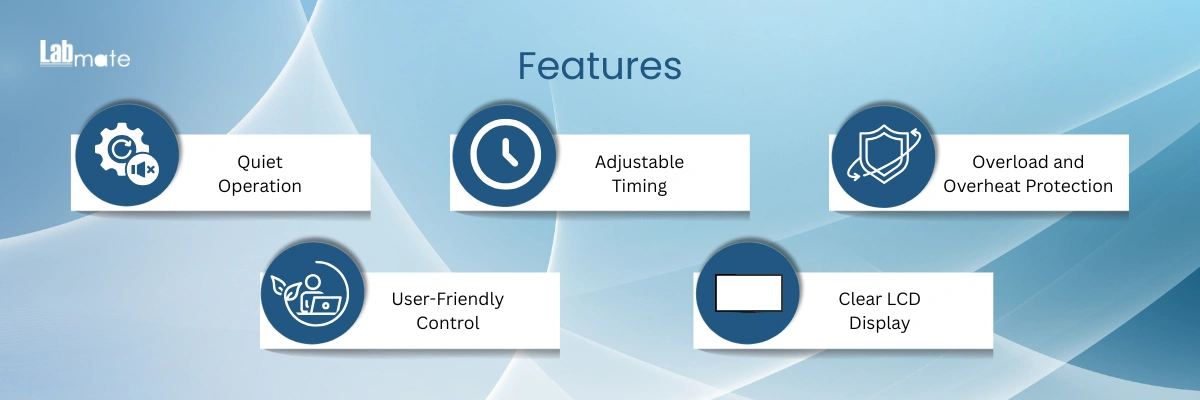 Labmate

Features

Quiet Operation

Adjustable Timing

Overload and Overheat Protection

User-Friendly Control

Clear LCD Display